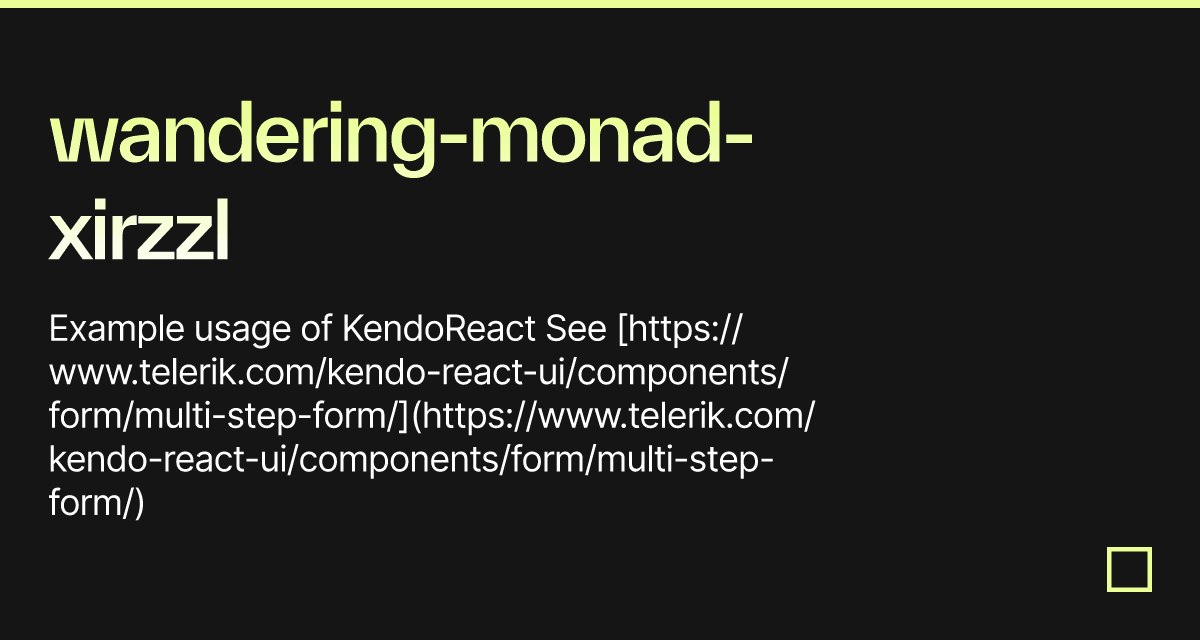 wandering-monad-xirzzl

Example usage of KendoReact See [https://www.telerik.com/kendo-react-ui/components/form/multi-step-form/](https://www.telerik.com/kendo-react-ui/components/form/multi-step-form/)